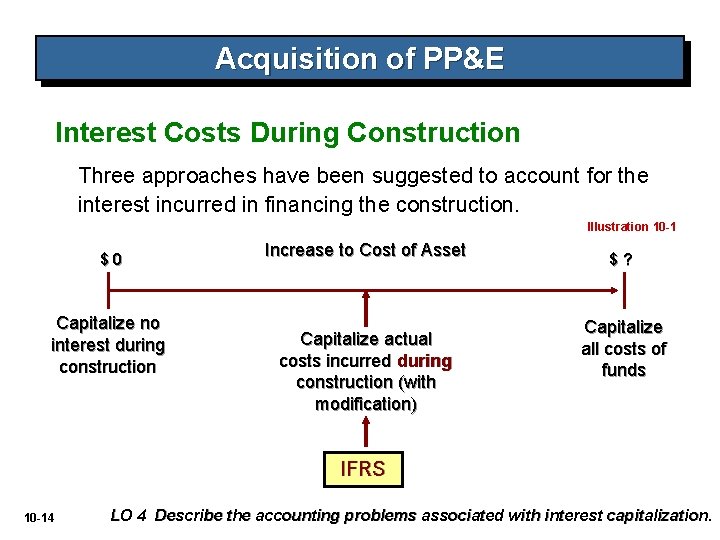 Acquisition of PP&E

Interest Costs During Construction

Three approaches have been suggested to account for the interest incurred in financing the construction.

Illustration 10-1

$ 0

Increase to Cost of Asset

$ ?

Capitalize no interest during construction

Capitalize actual costs incurred during construction (with modification)

Capitalize all costs of funds

IFRS

10-14

LO 4 Describe the accounting problems associated with interest capitalization.